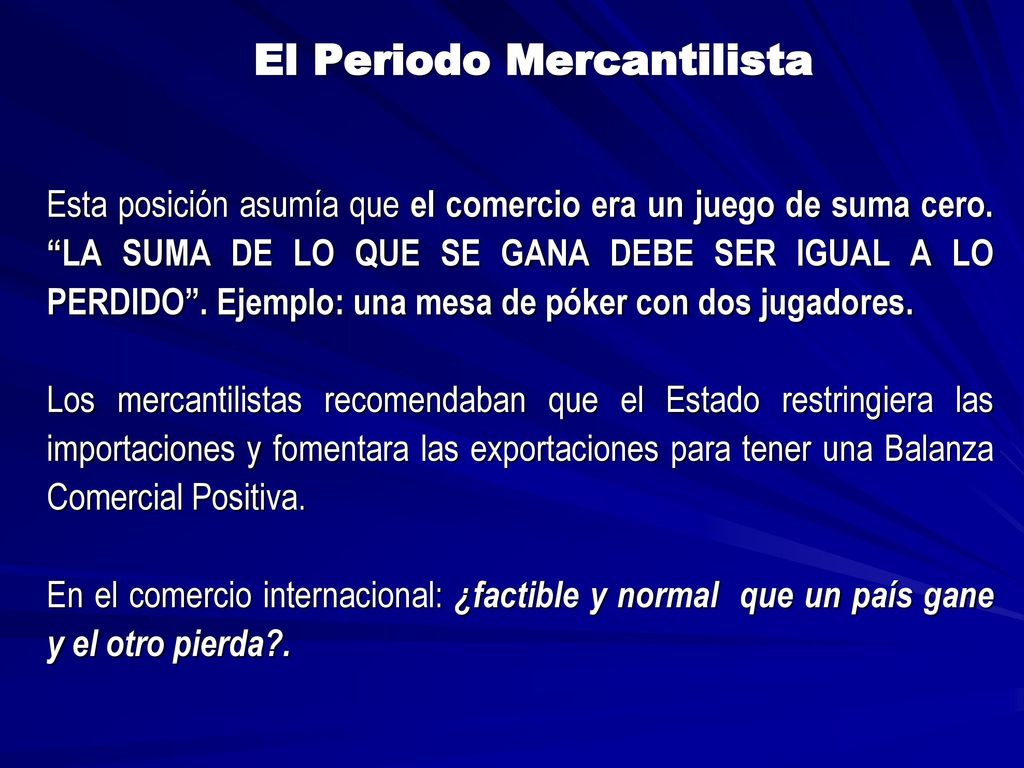 El Periodo Mercantilista

Esta posición asumía que el comercio era un juego de suma cero. “LA SUMA DE LO QUE SE GANA DEBE SER IGUAL A LO PERDIDO”. Ejemplo: una mesa de póker con dos jugadores.

Los mercantilistas recomendaban que el Estado restringiera las importaciones y fomentara las exportaciones para tener una Balanza Comercial Positiva.

En el comercio internacional: ¿factible y normal que un país gane y el otro pierda?.